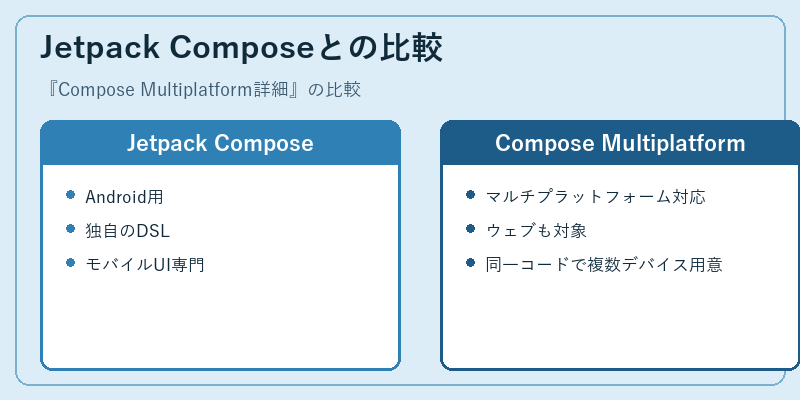 Jetpack Composeとの比較

『Compose Multiplatform詳細』の比較

Jetpack Compose

- Android用
- 独自のDSL
- モバイルUI専門

Compose Multiplatform

- マルチプラットフォーム対応
- ウェブも対象
- 同一コードで複数デバイス用意